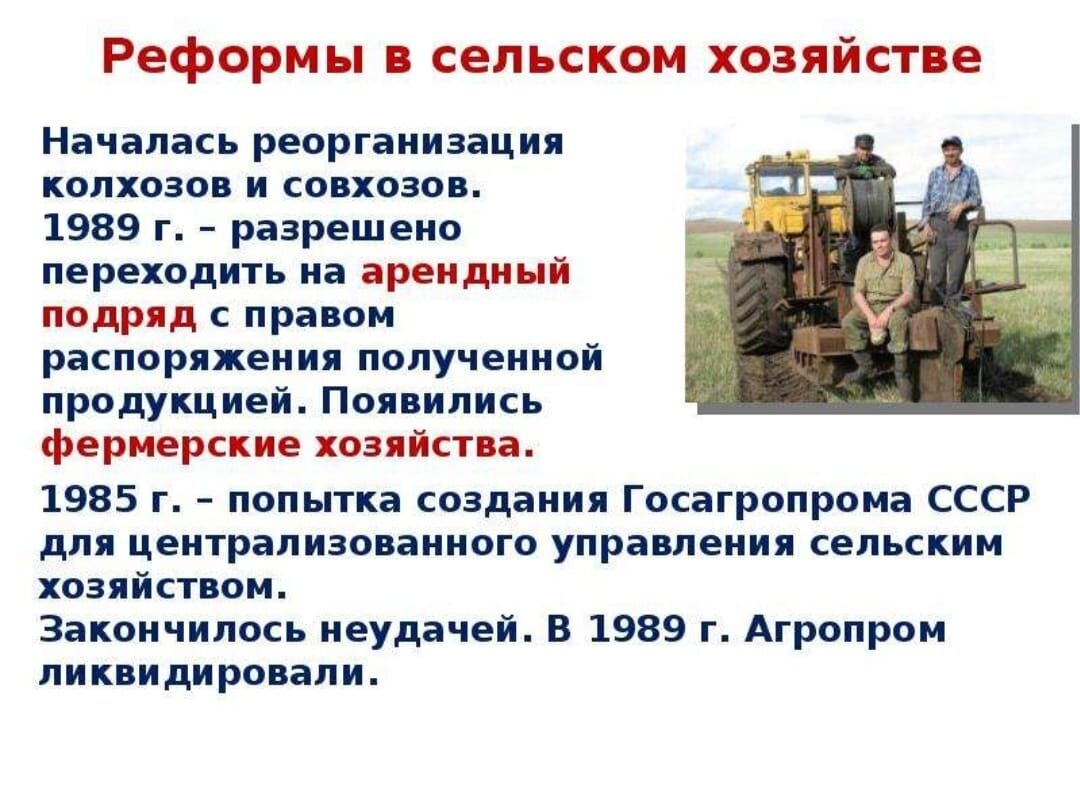 Реформы в сельском хозяйстве

Началась реорганизация колхозов и совхозов. 1989 г. – разрешено переходить на арендный подряд с правом распоряжения полученной продукцией. Появились фермерские хозяйства.

1985 г. – попытка создания Госагропрома СССР для централизованного управления сельским хозяйством.
Закончилось неудачей. В 1989 г. Агропром ликвидировали.